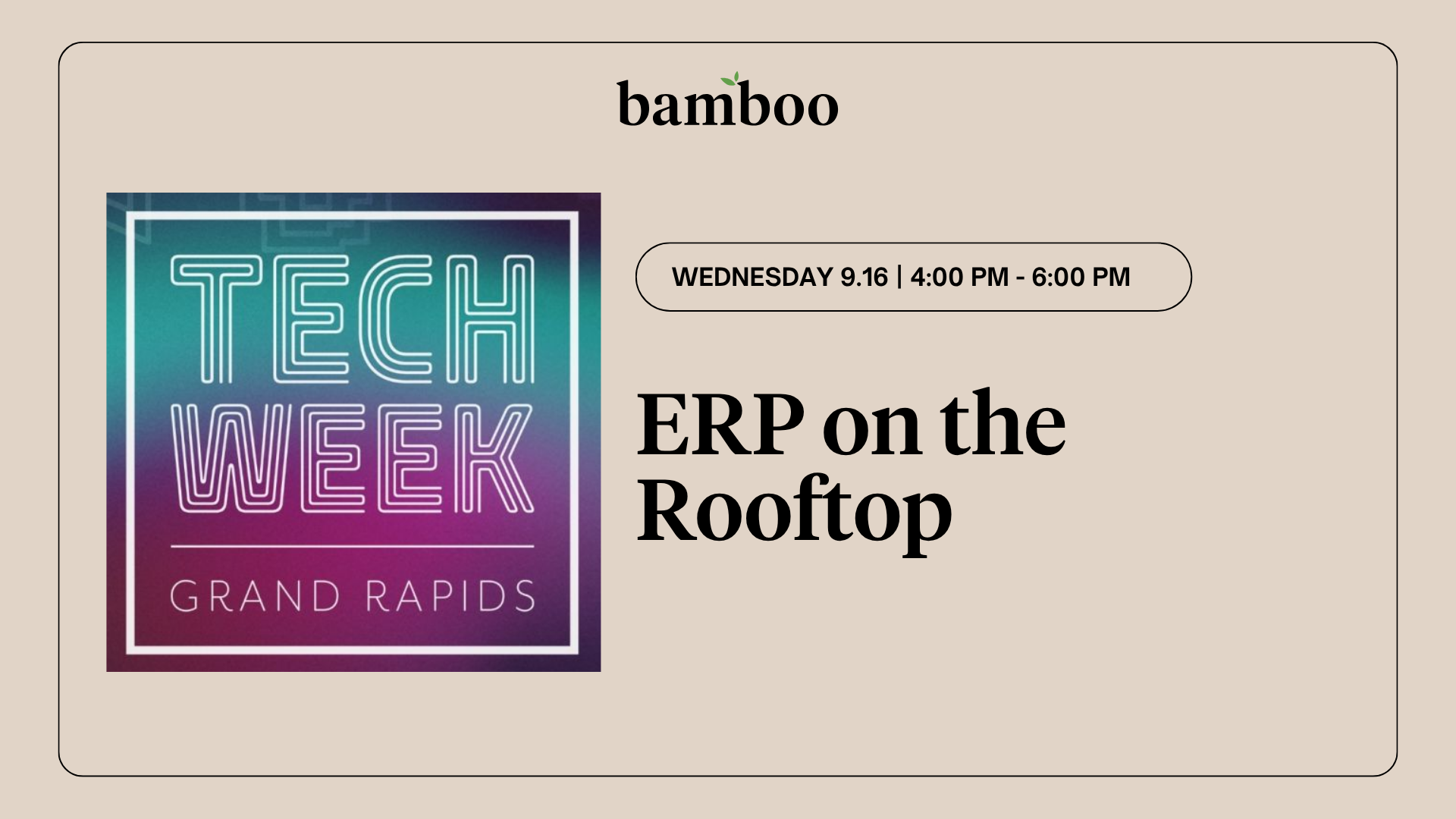 bamboo

TECH WEEK

GRAND RAPIDS

WEDNESDAY 9.16 | 4:00 PM - 6:00 PM

ERP on the Rooftop